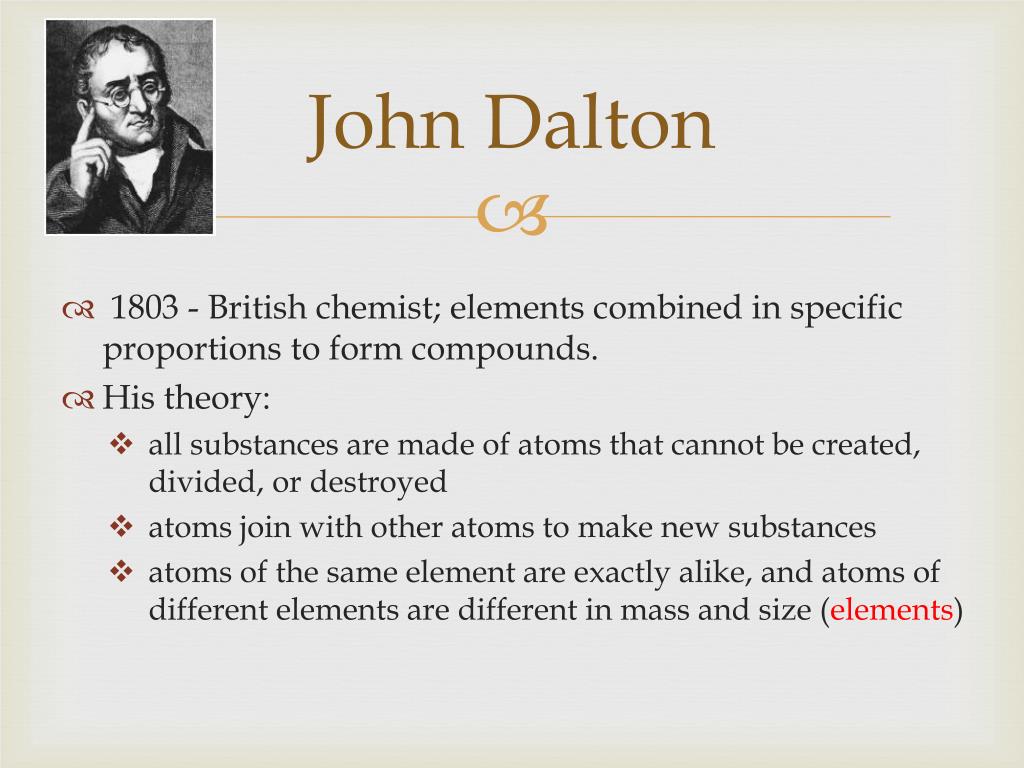 John Dalton

1803 - British chemist; elements combined in specific proportions to form compounds.

His theory:

all substances are made of atoms that cannot be created, divided, or destroyed

atoms join with other atoms to make new substances

atoms of the same element are exactly alike, and atoms of different elements are different in mass and size (elements)